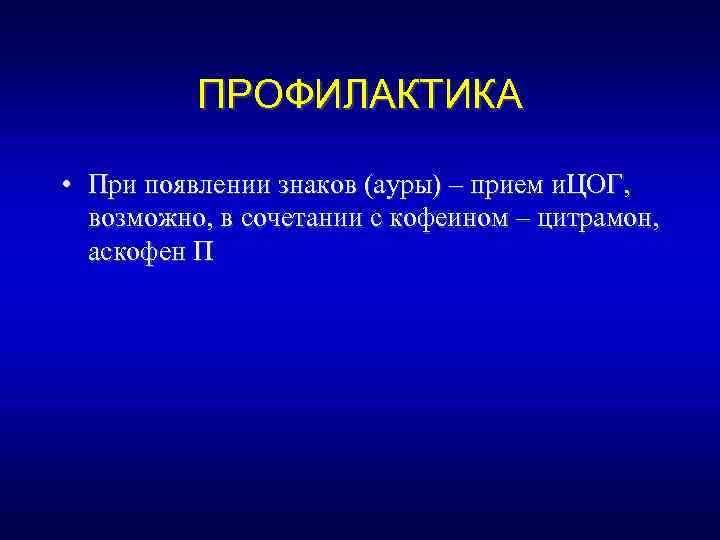 ПРОФИЛАКТИКА

• При появлении знаков (ауры) – прием иЦОГ, возможно, в сочетании с кофеином – цитрамон, аскофен П